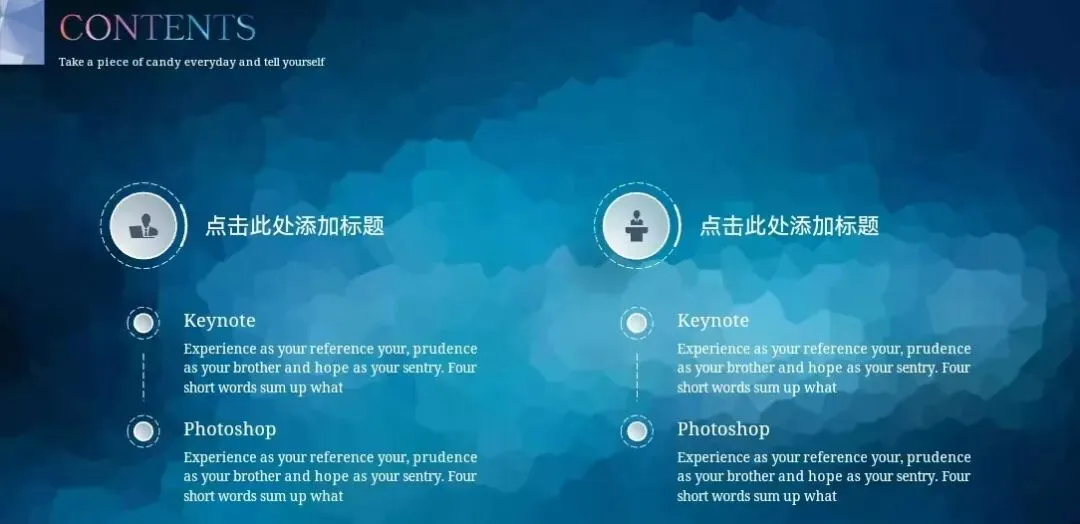 CONTENTS

Take a piece of candy everyday and tell yourself

点击此处添加标题

Keynote

Experience as your reference your, prudence as your brother and hope as your sentry. Four short words sum up what

Photoshop

Experience as your reference your, prudence as your brother and hope as your sentry. Four short words sum up what

点击此处添加标题

Keynote

Experience as your reference your, prudence as your brother and hope as your sentry. Four short words sum up what

Photoshop

Experience as your reference your, prudence as your brother and hope as your sentry. Four short words sum up what